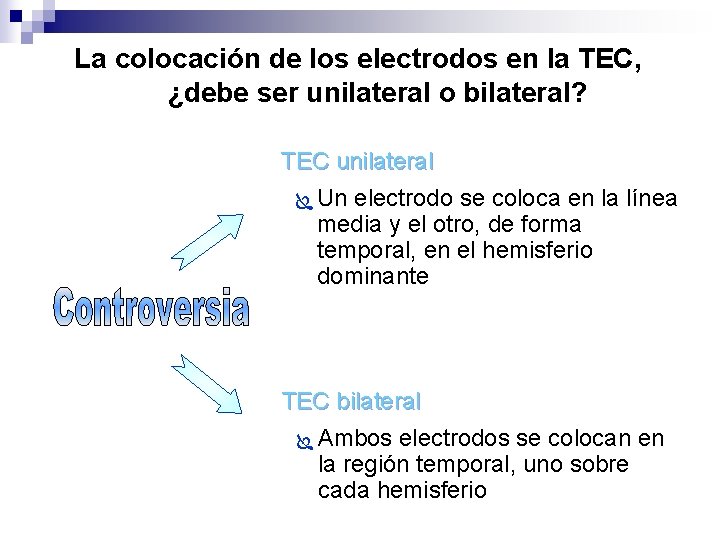 La colocación de los electrodos en la TEC, ¿debe ser unilateral o bilateral?

Controversia

TEC unilateral

Un electrodo se coloca en la línea media y el otro, de forma temporal, en el hemisferio dominante

TEC bilateral

Ambos electrodos se colocan en la región temporal, uno sobre cada hemisferio